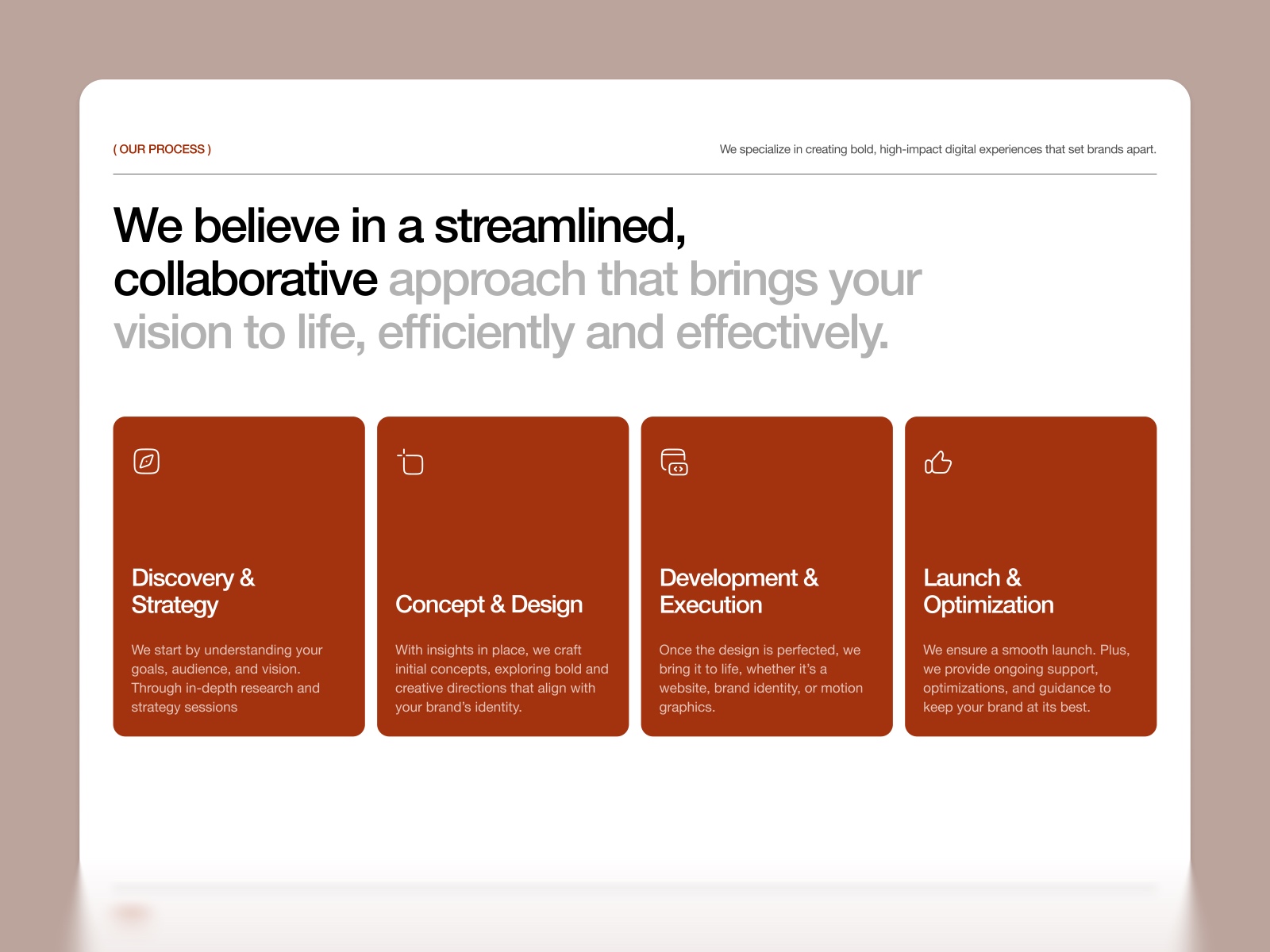 ( OUR PROCESS )

We specialize in creating bold, high-impact digital experiences that set brands apart.

We believe in a streamlined, collaborative approach that brings your vision to life, efficiently and effectively.

Discovery & Strategy

We start by understanding your goals, audience, and vision. Through in-depth research and strategy sessions

Concept & Design

With insights in place, we craft initial concepts, exploring bold and creative directions that align with your brand's identity.

Development & Execution

Once the design is perfected, we bring it to life, whether it's a website, brand identity, or motion graphics.

Launch & Optimization

We ensure a smooth launch. Plus, we provide ongoing support, optimizations, and guidance to keep your brand at its best.